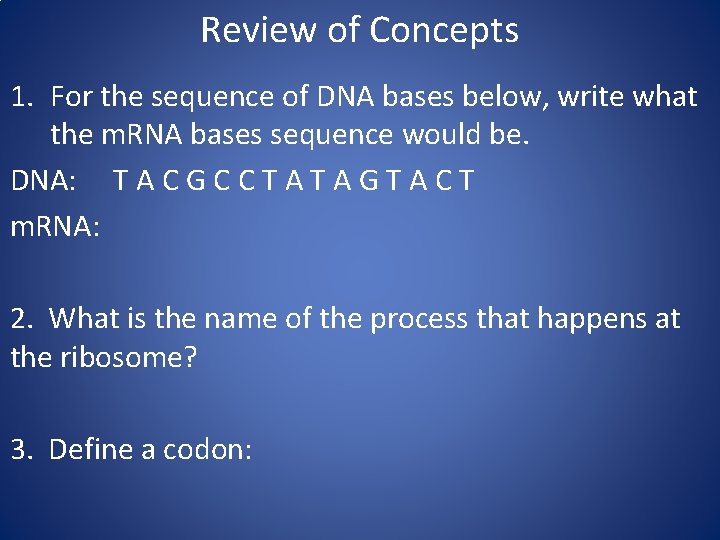 Review of Concepts

1. For the sequence of DNA bases below, write what the mRNA bases sequence would be.

DNA: T A C G C C T A T A G T A C T

mRNA:

2. What is the name of the process that happens at the ribosome?

3. Define a codon: